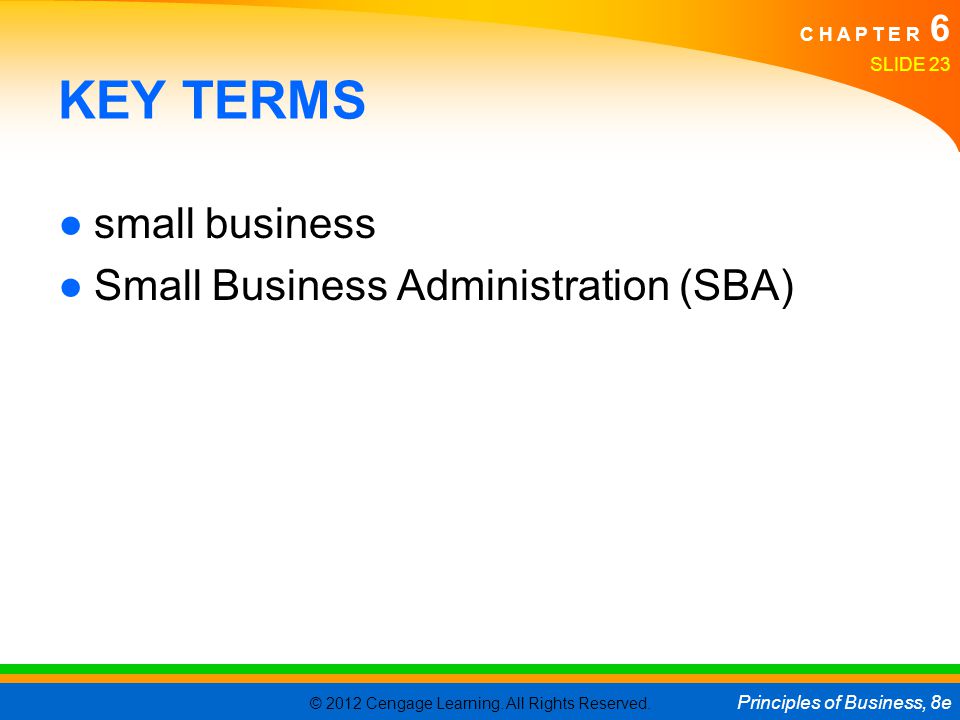 CHAPTER 6
SLIDE 23

KEY TERMS

● small business
● Small Business Administration (SBA)

© 2012 Cengage Learning. All Rights Reserved.

Principles of Business, 8e